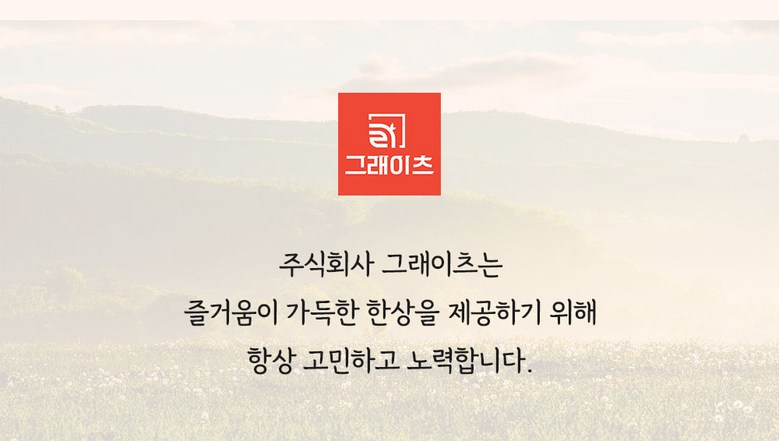 그래이츠

주식회사 그래이츠는
즐거움이 가득한 한상을 제공하기 위해
항상 고민하고 노력합니다.